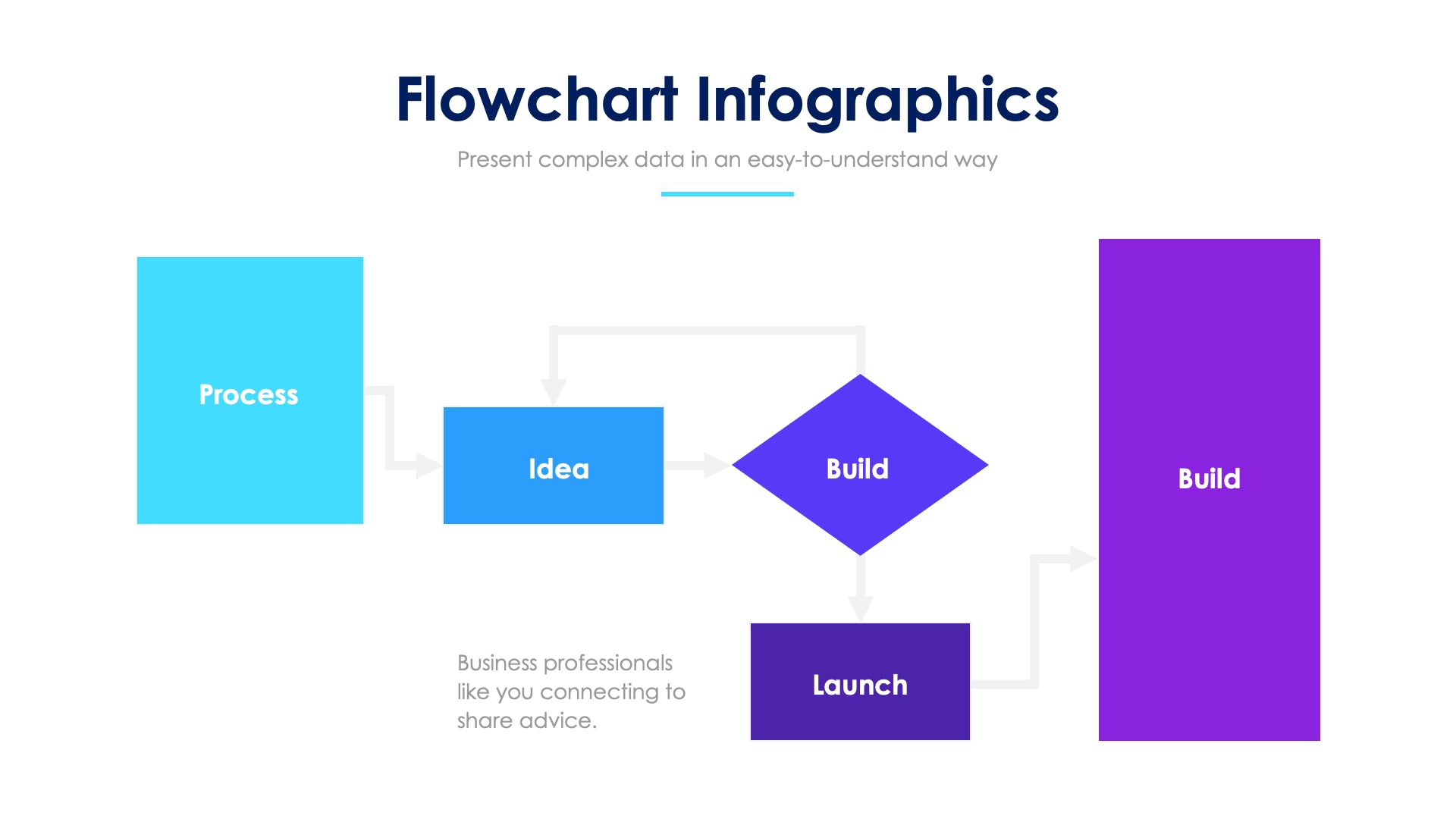 Flowchart Infographics

Present complex data in an easy-to-understand way

Process

Idea

Build

Build

Business professionals like you connecting to share advice.

Launch